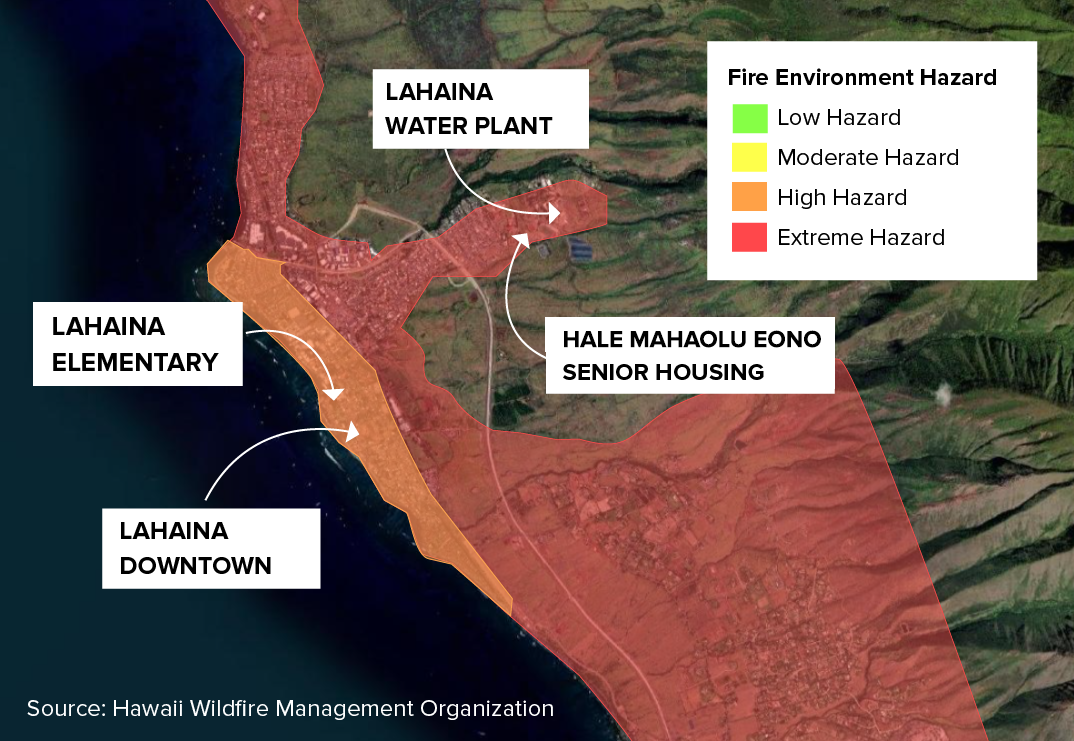 LAHAINA WATER PLANT

Fire Environment Hazard
Low Hazard
Moderate Hazard
High Hazard
Extreme Hazard

LAHAINA ELEMENTARY

HALE MAHAOLU EONO SENIOR HOUSING

LAHAINA DOWNTOWN

Source: Hawaii Wildfire Management Organization